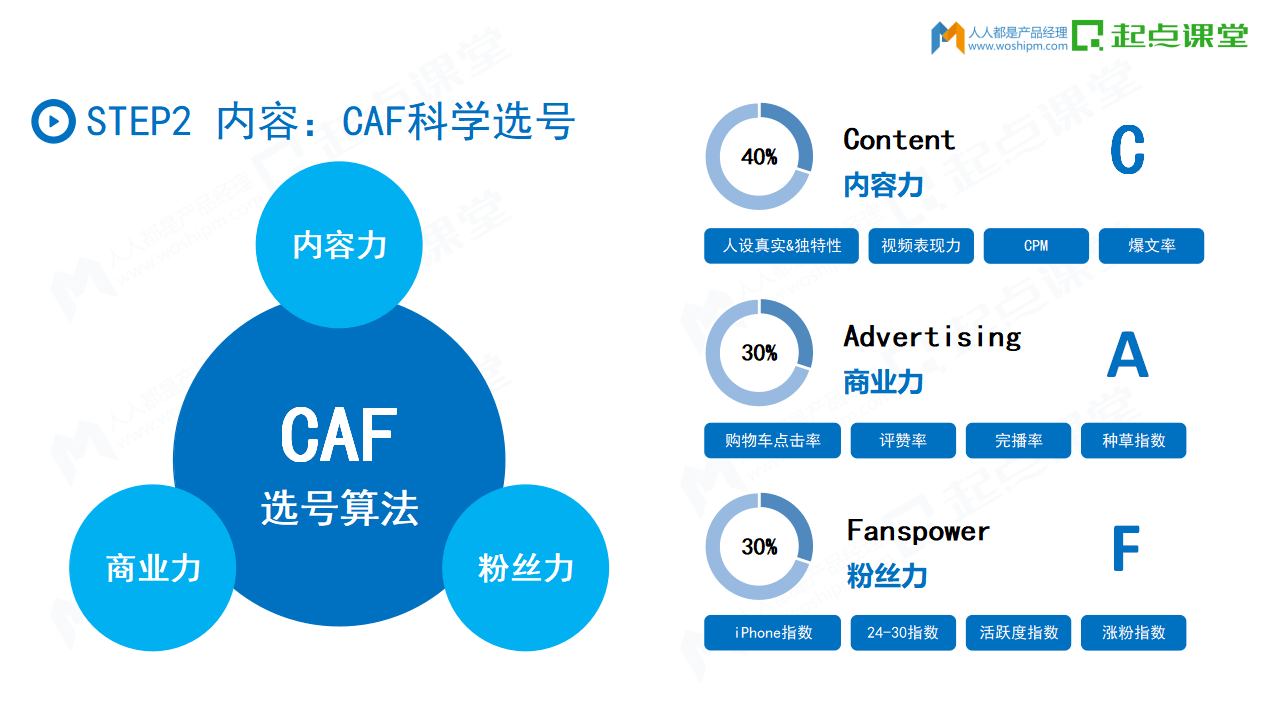 人人都是产品经理
www.woshipm.com
起点课堂

STEP2 内容：CAF科学选号

内容力

CAF
选号算法

商业力

粉丝力

40%
Content
内容力
C

人设真实&独特性
视频表现力
CPM
爆文率

30%
Advertising
商业力
A

购物车点击率
评赞率
完播率
种草指数

30%
Fanspower
粉丝力
F

iPhone指数
24-30指数
活跃度指数
涨粉指数